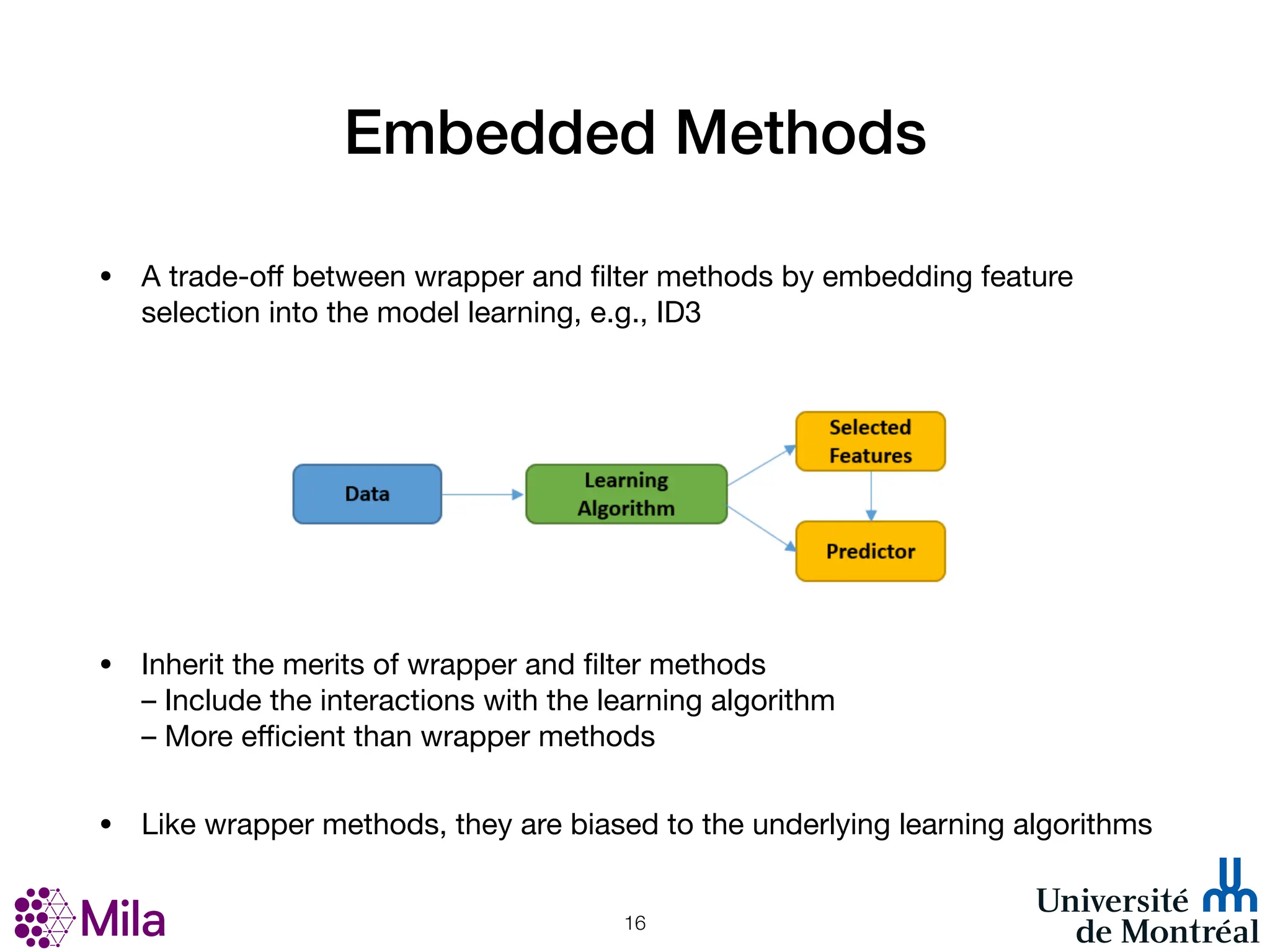 Embedded Methods

• A trade-off between wrapper and filter methods by embedding feature selection into the model learning, e.g., ID3

Data

Learning Algorithm

Selected Features

Predictor

• Inherit the merits of wrapper and filter methods
– Include the interactions with the learning algorithm
– More efficient than wrapper methods

• Like wrapper methods, they are biased to the underlying learning algorithms

Mila

16

Université de Montréal